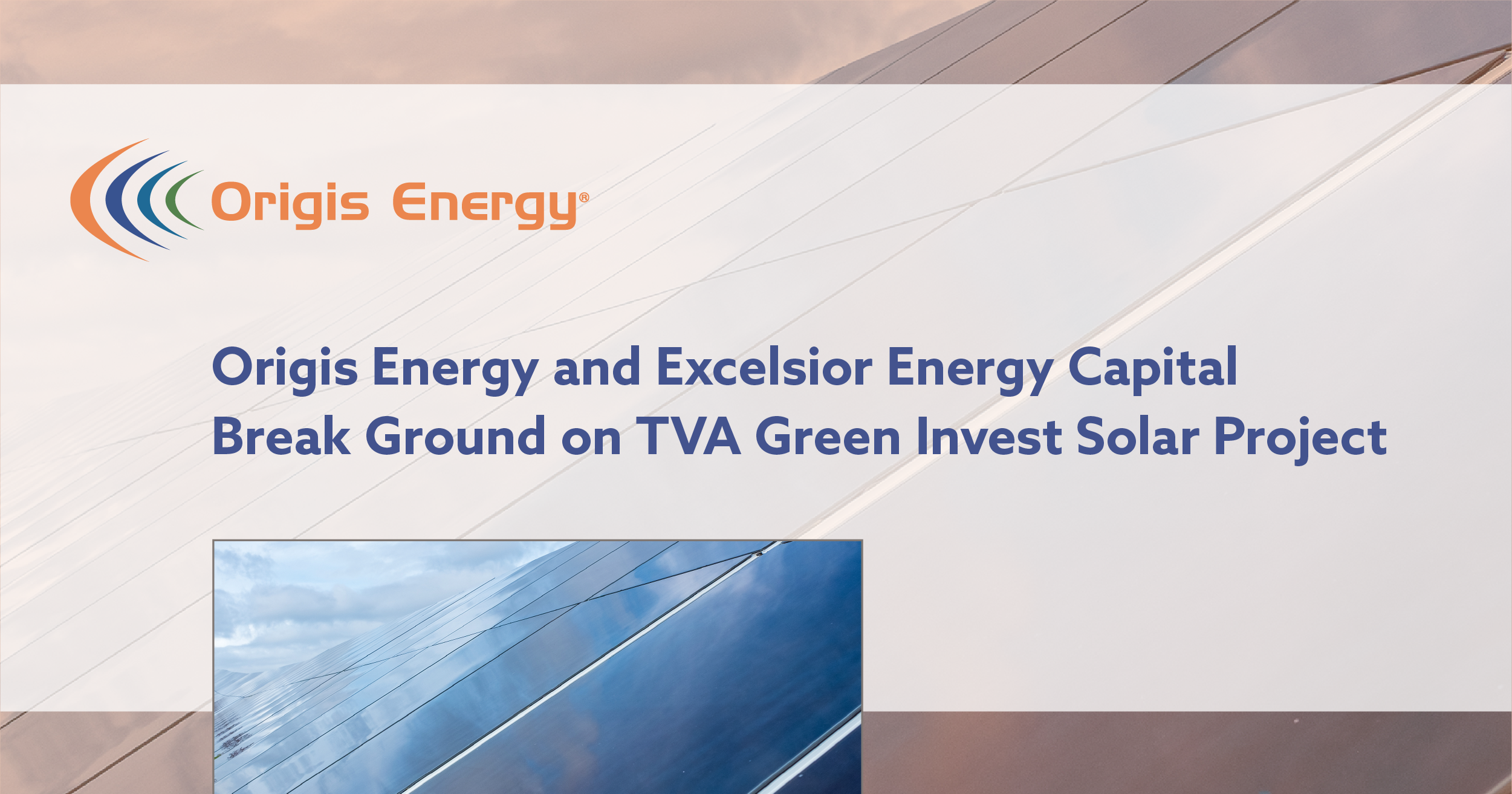 Origis Energy®

Origis Energy and Excelsior Energy Capital Break Ground on TVA Green Invest Solar Project